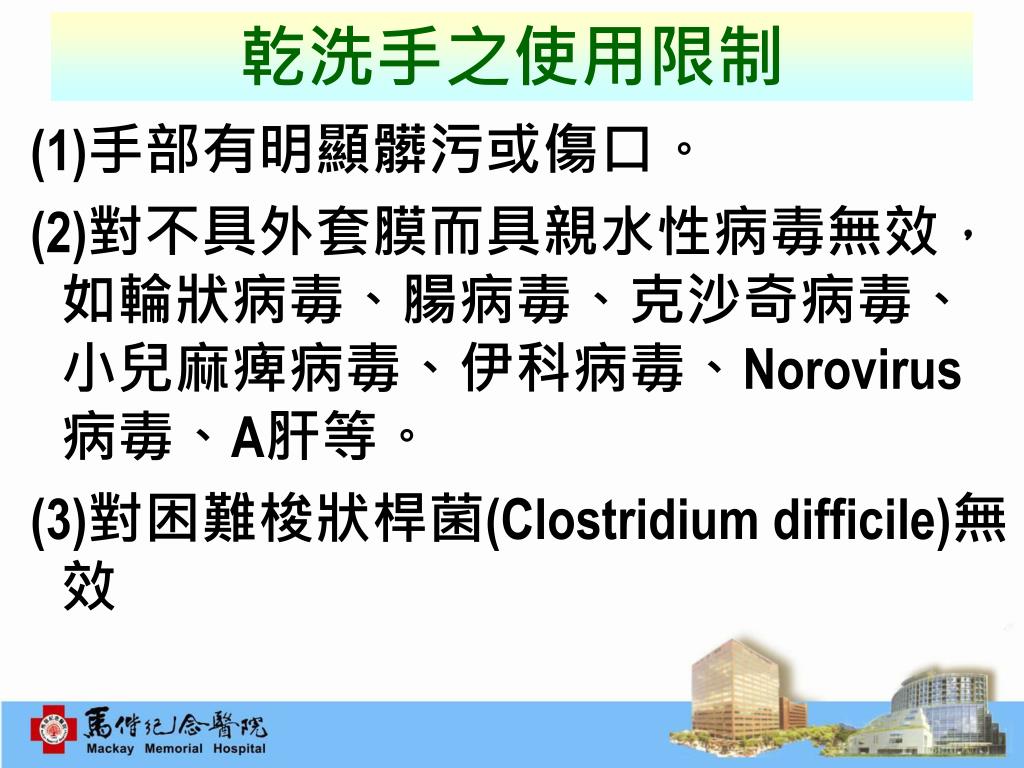 乾洗手之使用限制

(1)手部有明顯髒污或傷口。

(2)對不具外套膜而具親水性病毒無效，如輪狀病毒、腸病毒、克沙奇病毒、小兒麻痺病毒、伊科病毒、Norovirus病毒、A肝等。

(3)對困難梭狀桿菌(Clostridium difficile)無效

馬偕紀念醫院
Mackay Memorial Hospital